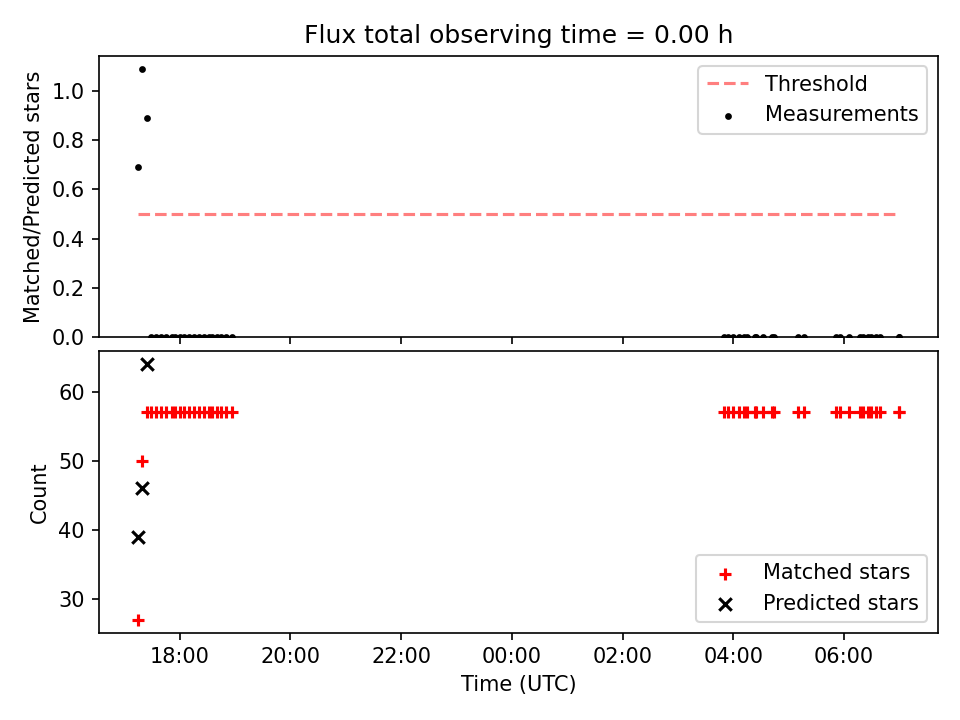 Flux total observing time = 0.00 h

Matched/Predicted stars

1.0
0.8
0.6
0.4
0.2
0.0

Threshold
Measurements

Count

60
50
40
30

Matched stars
Predicted stars

18:00
20:00
22:00
00:00
02:00
04:00
06:00

Time (UTC)